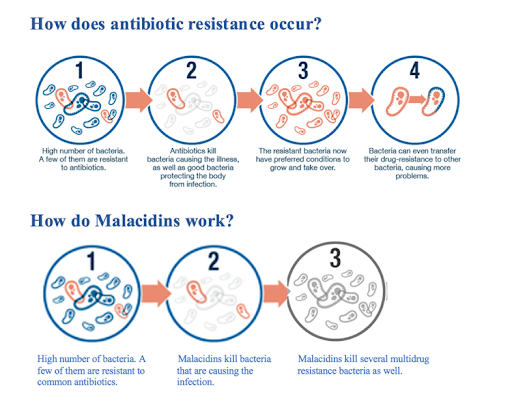 How does antibiotic resistance occur?

1

High number of bacteria. A few of them are resistant to antibiotics.

2

Antibiotics kill bacteria causing the illness, as well as good bacteria protecting the body from infection.

3

The resistant bacteria now have preferred conditions to grow and take over.

4

Bacteria can even transfer their drug-resistance to other bacteria, causing more problems.

How do Malacidins work?

1

High number of bacteria. A few of them are resistant to common antibiotics.

2

Malacidins kill bacteria that are causing the infection.

3

Malacidins kill several multidrug resistance bacteria as well.